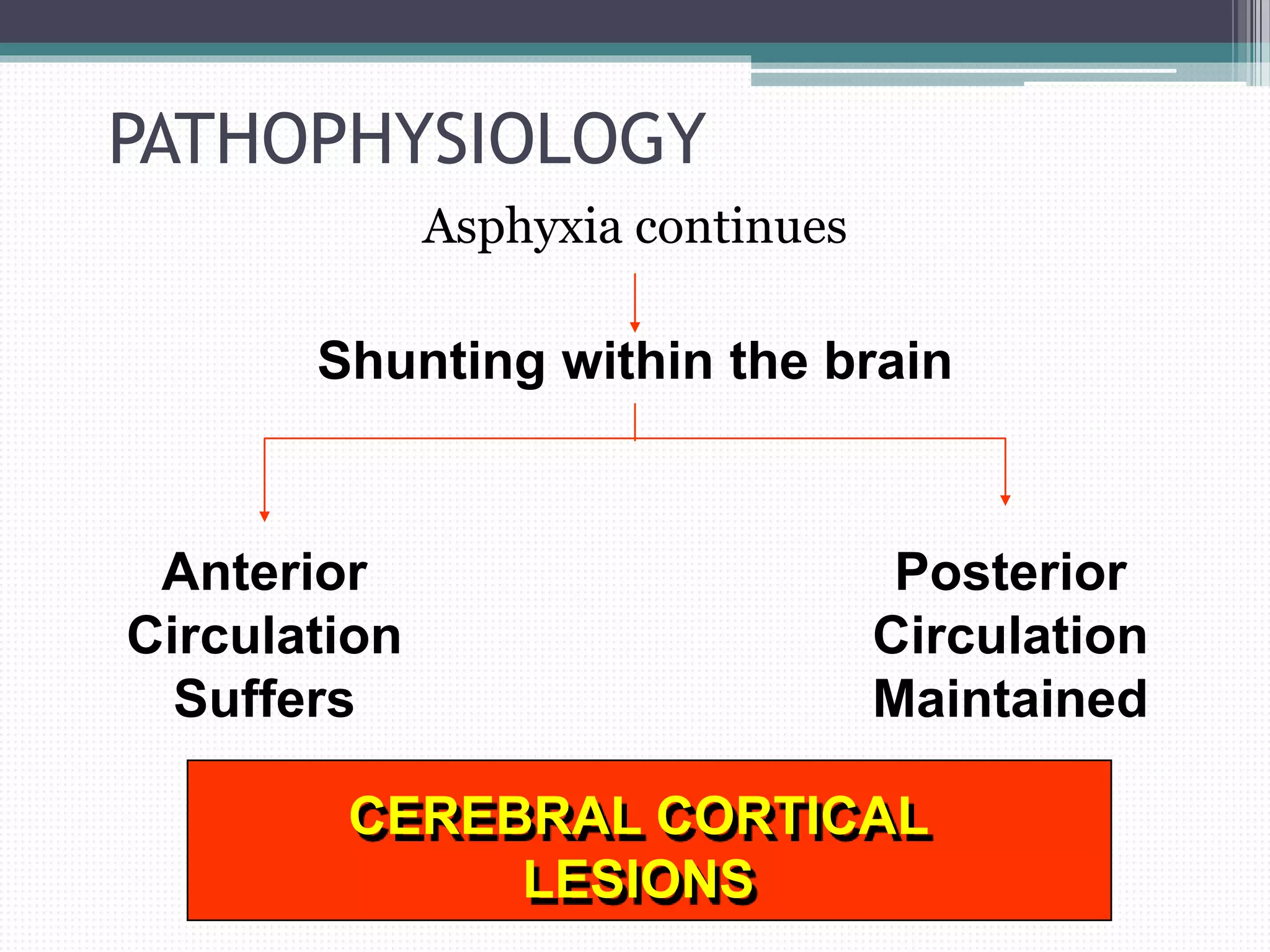 PATHOPHYSIOLOGY

Asphyxia continues

Shunting within the brain

Anterior Circulation Suffers

Posterior Circulation Maintained

CEREBRAL CORTICAL LESIONS